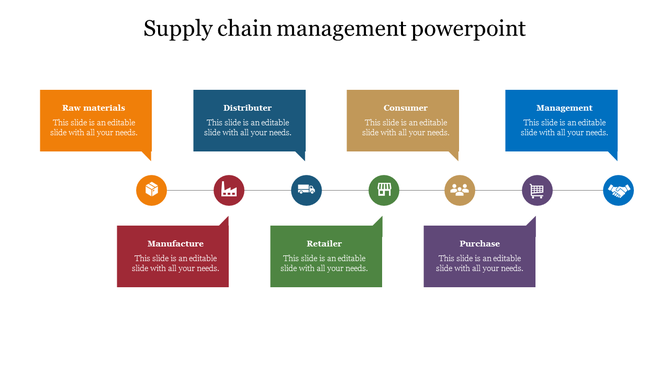 Supply chain management powerpoint

Raw materials
This slide is an editable slide with all your needs.

Distributer
This slide is an editable slide with all your needs.

Consumer
This slide is an editable slide with all your needs.

Management
This slide is an editable slide with all your needs.

Manufacture
This slide is an editable slide with all your needs.

Retailer
This slide is an editable slide with all your needs.

Purchase
This slide is an editable slide with all your needs.